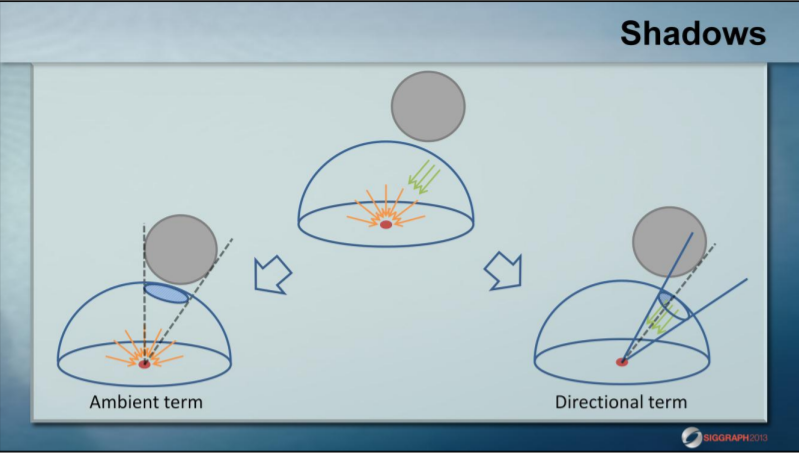 Shadows

Ambient term

Directional term

SIGGRAPH2013